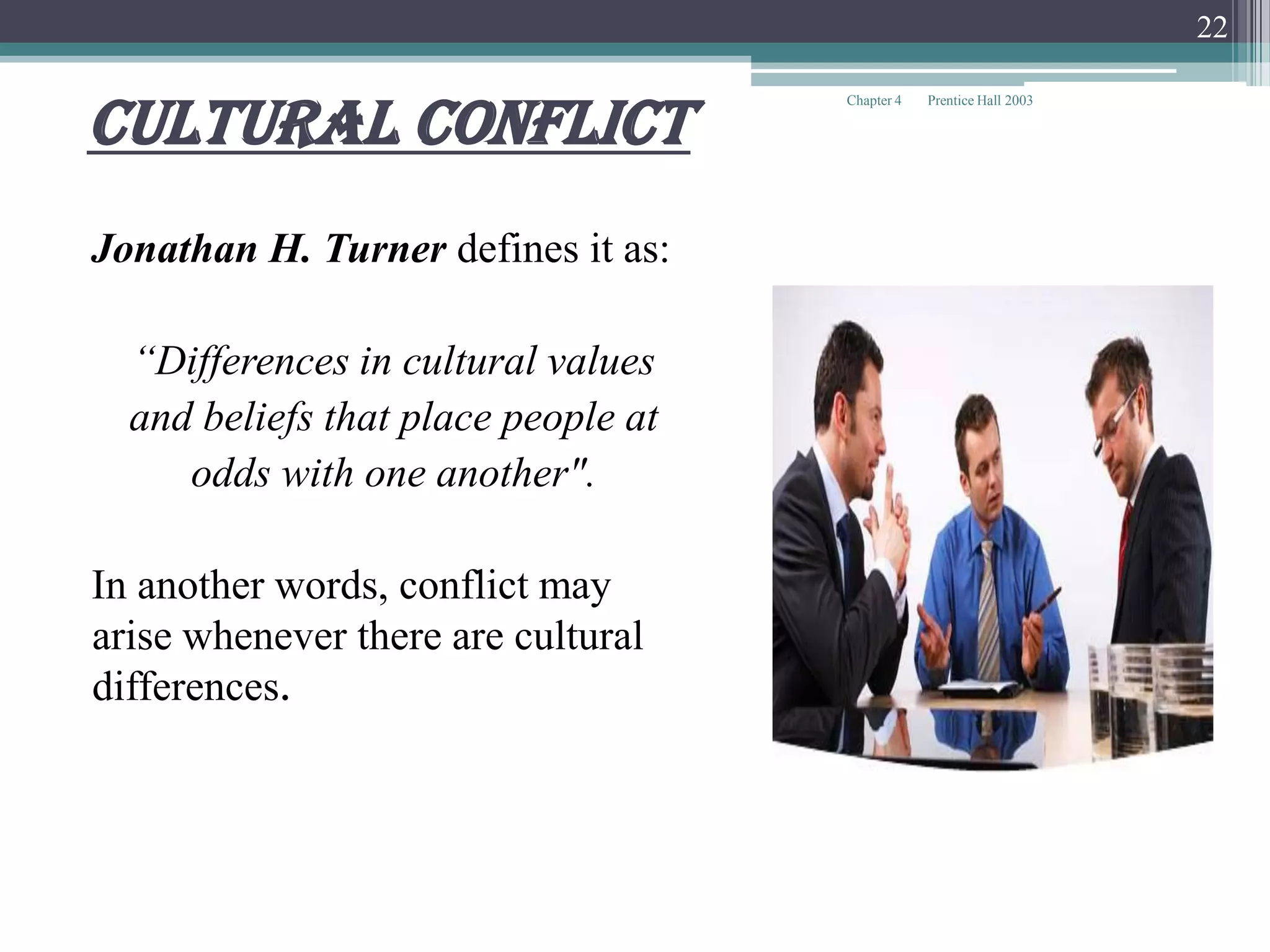 22

CULTURAL CONFLICT

Chapter 4 Prentice Hall 2003

Jonathan H. Turner defines it as:

“Differences in cultural values and beliefs that place people at odds with one another".

In another words, conflict may arise whenever there are cultural differences.